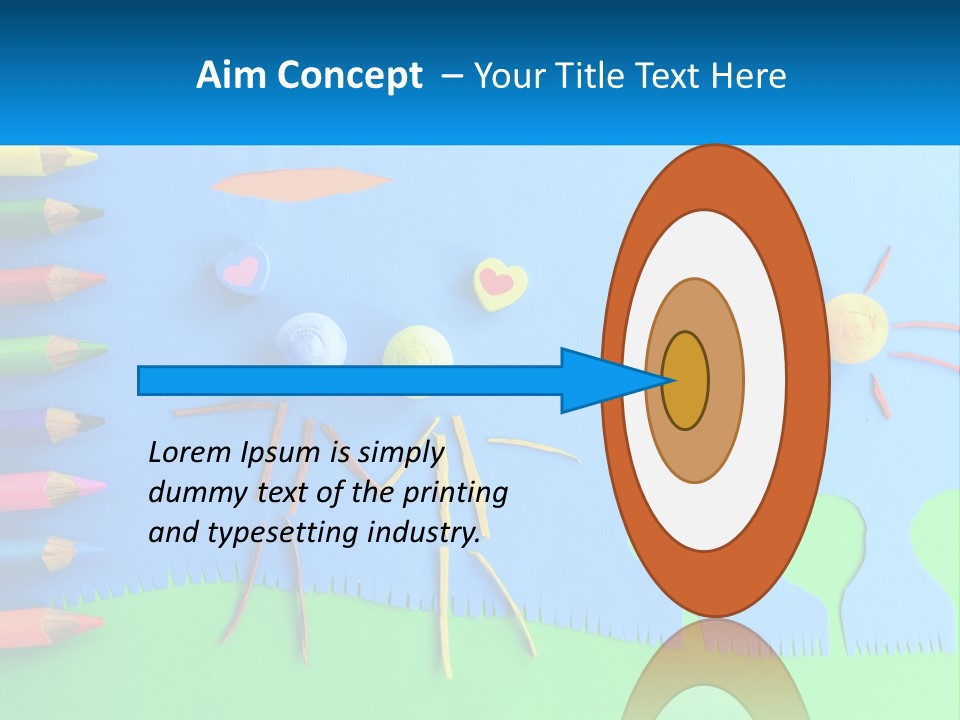 Aim Concept – Your Title Text Here

Lorem Ipsum is simply dummy text of the printing and typesetting industry.